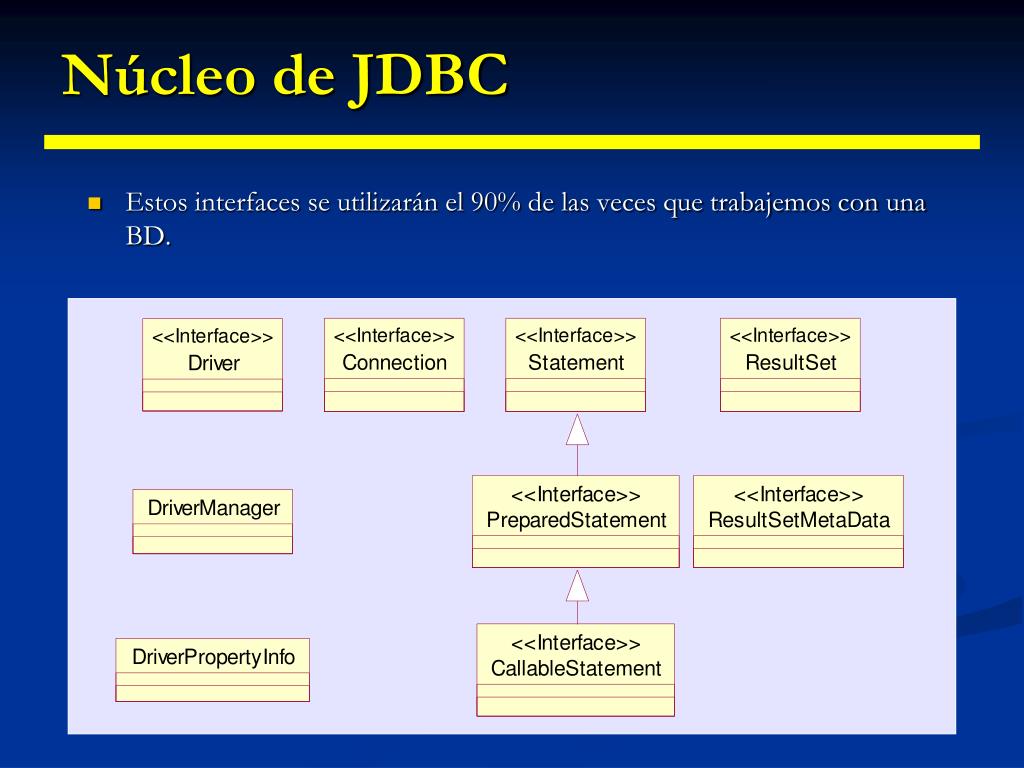 Núcleo de JDBC

Estos interfaces se utilizarán el 90% de las veces que trabajemos con una BD.

<<Interface>>
Driver

<<Interface>>
Connection

<<Interface>>
Statement

<<Interface>>
ResultSet

DriverManager

<<Interface>>
PreparedStatement

<<Interface>>
ResultSetMetaData

DriverPropertyInfo

<<Interface>>
CallableStatement